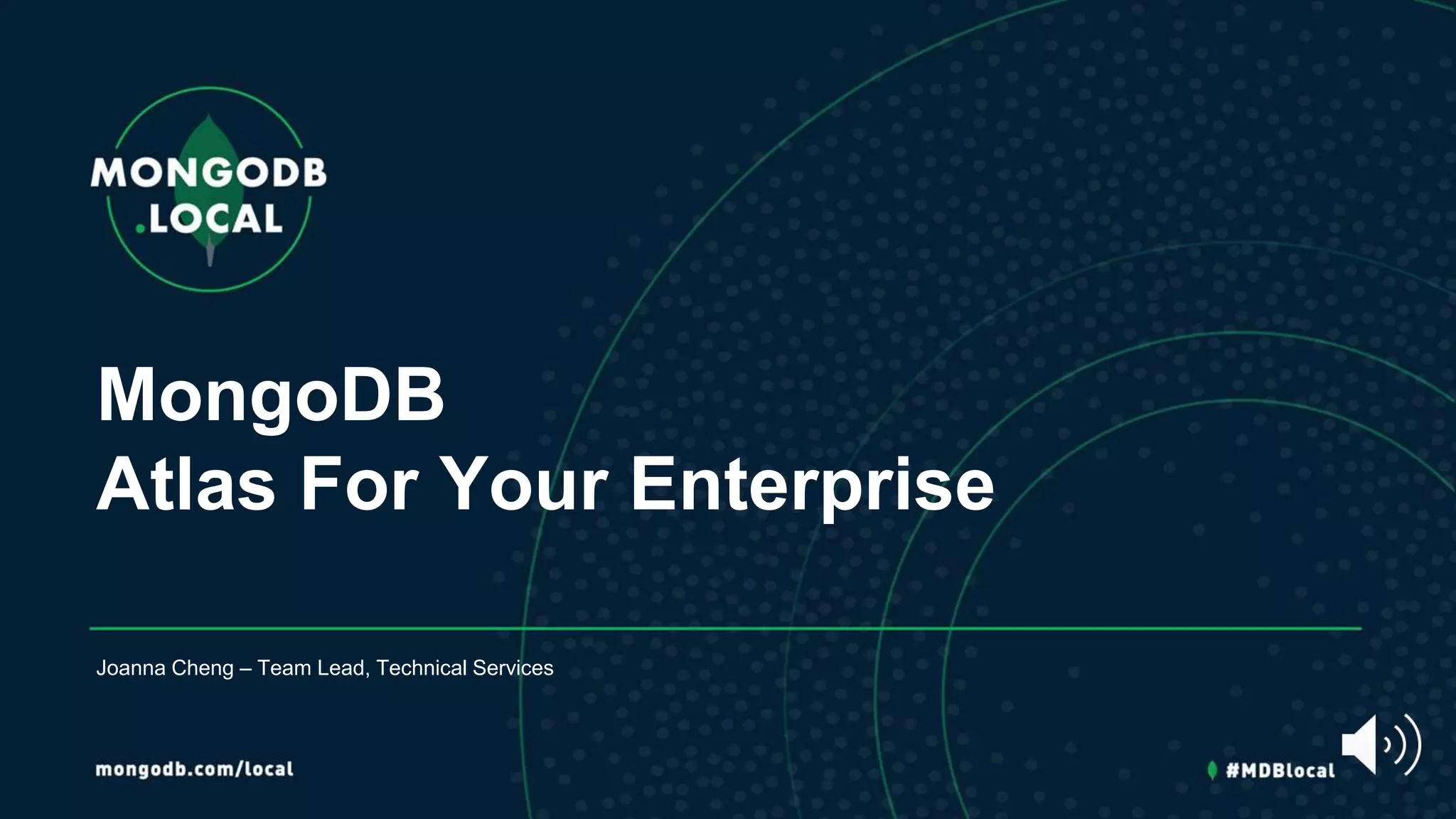 MONGODB
.LOCAL

MongoDB
Atlas For Your Enterprise

Joanna Cheng – Team Lead, Technical Services

mongodb.com/local

#MDBlocal